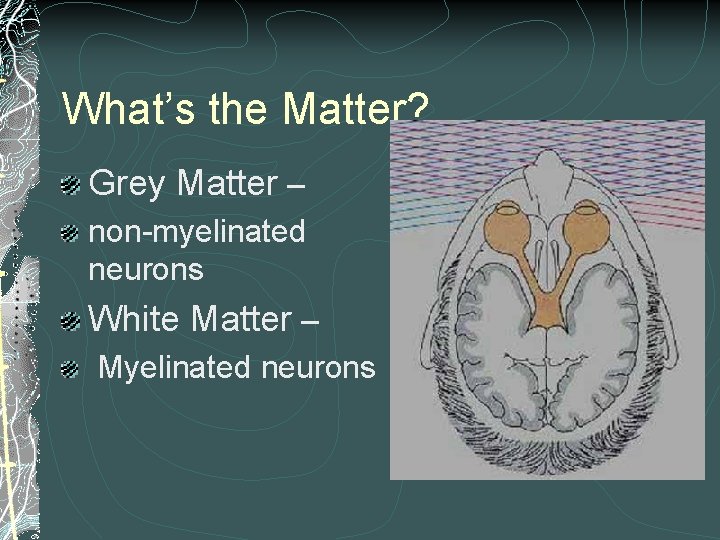 What's the Matter?

Grey Matter –

non-myelinated neurons

White Matter –

Myelinated neurons